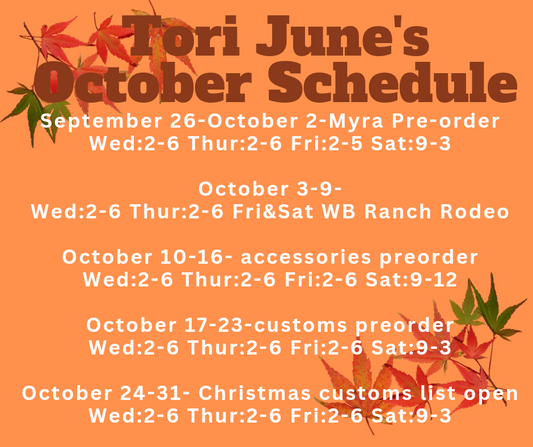 Tori June's
October Schedule

September 26-October 2-Myra Pre-order
Wed:2-6 Thur:2-6 Fri:2-5 Sat:9-3

October 3-9-
Wed:2-6 Thur:2-6 Fri&Sat WB Ranch Rodeo

October 10-16- accessories preorder
Wed:2-6 Thur:2-6 Fri:2-6 Sat:9-12

October 17-23-customs preorder
Wed:2-6 Thur:2-6 Fri:2-6 Sat:9-3

October 24-31- Christmas customs list open
Wed:2-6 Thur:2-6 Fri:2-6 Sat:9-3